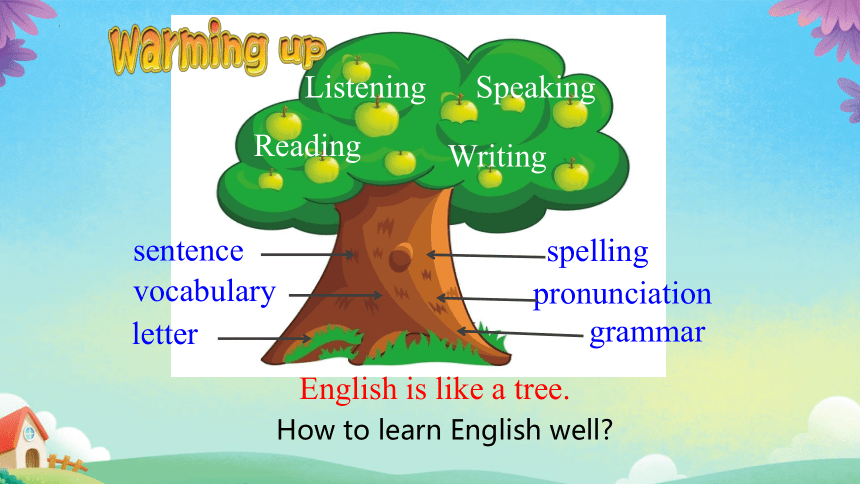 Warming up

Listening Speaking

Reading Writing

sentence
vocabulary
letter

spelling
pronunciation
grammar

English is like a tree.

How to learn English well?